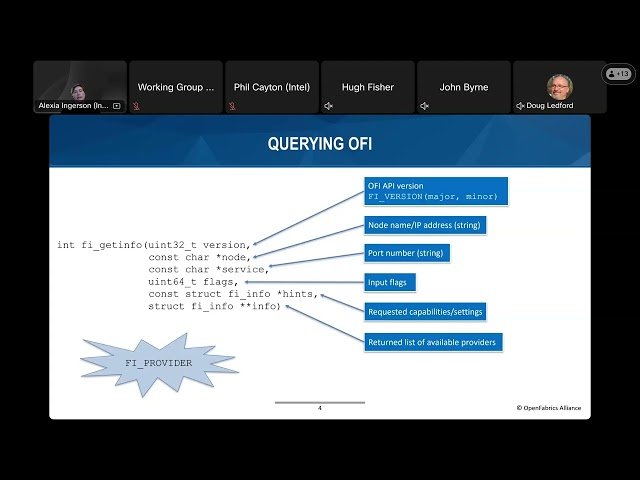 Alexia Ingerson (In...

Working Group ...

Phil Cayton (Intel)

Hugh Fisher

John Byrne

Doug Ledford

+13

QUERYING OFI

int fi_getinfo(uint32_t version,
const char *node,
const char *service,
uint64_t flags,
const struct fi_info *hints,
struct fi_info **info)

OFI API version
FI_VERSION(major, minor)

Node name/IP address (string)

Port number (string)

Input flags

Requested capabilities/settings

Returned list of available providers

FI_PROVIDER

4

© OpenFabrics Alliance